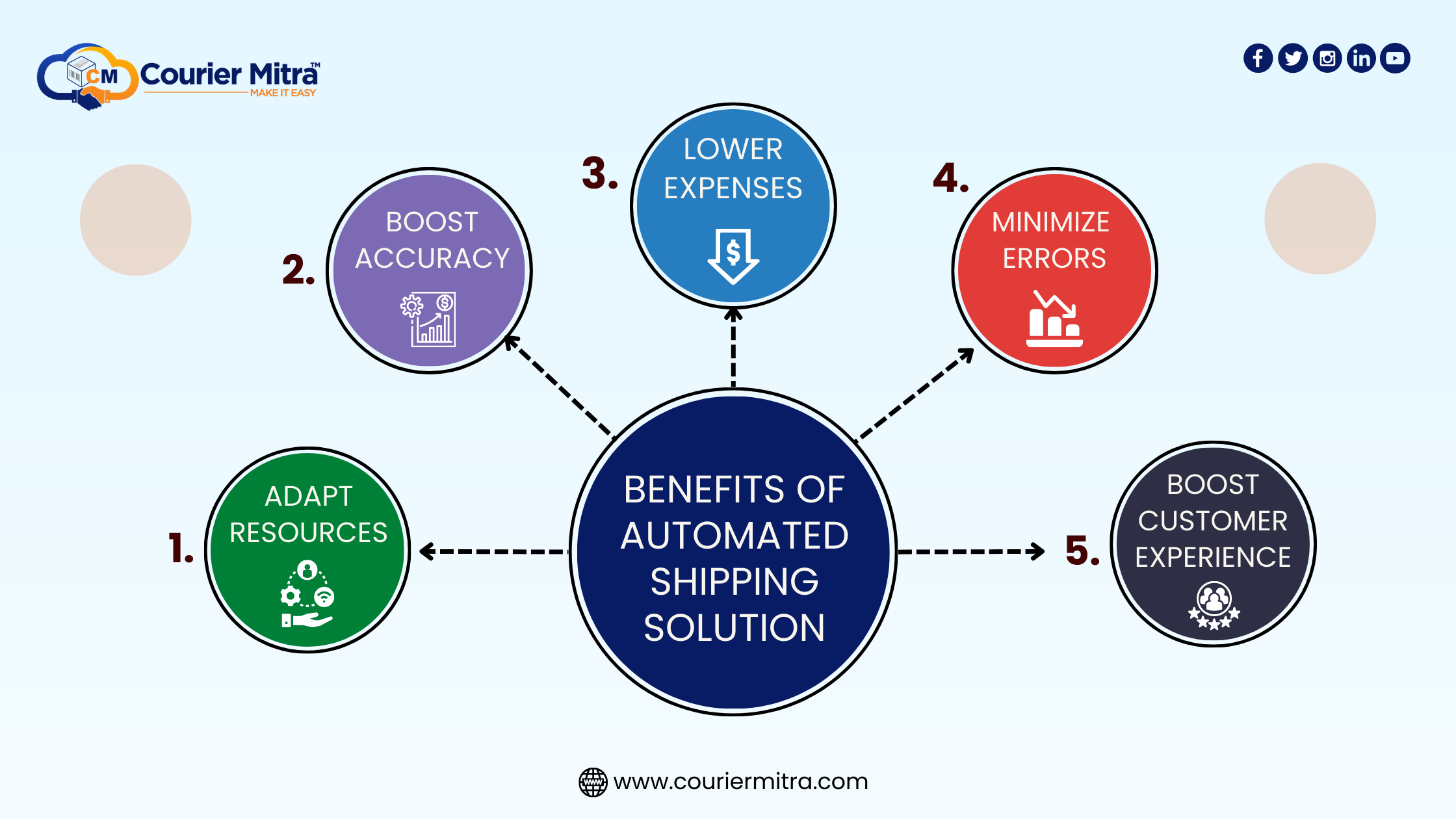 CM Courier Mitra™
MAKE IT EASY

BENEFITS OF AUTOMATED SHIPPING SOLUTION

1. ADAPT RESOURCES

2. BOOST ACCURACY

3. LOWER EXPENSES

4. MINIMIZE ERRORS

5. BOOST CUSTOMER EXPERIENCE

www.couriermitra.com